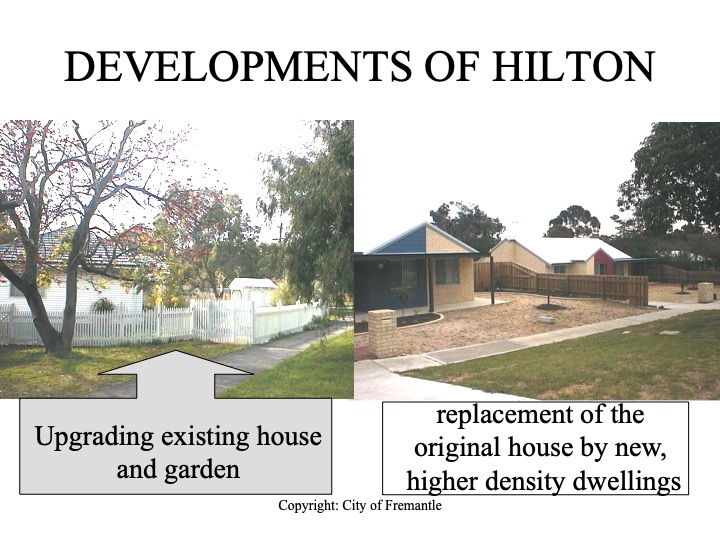 DEVELOPMENTS OF HILTON

Upgrading existing house and garden

replacement of the original house by new, higher density dwellings

Copyright: City of Fremantle